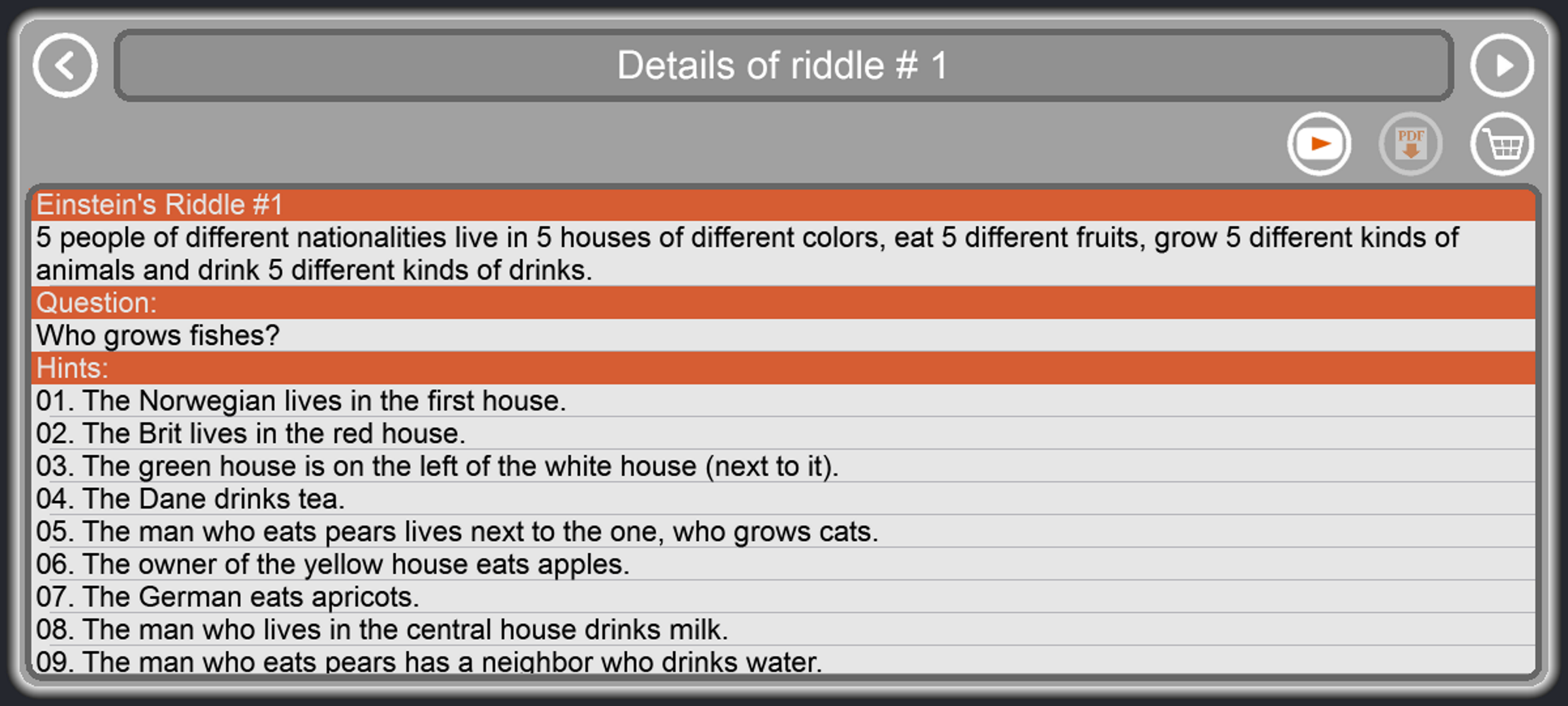 Details of riddle # 1

PDF

Einstein's Riddle #1

5 people of different nationalities live in 5 houses of different colors, eat 5 different fruits, grow 5 different kinds of animals and drink 5 different kinds of drinks.

Question:

Who grows fishes?

Hints:

01. The Norwegian lives in the first house.
02. The Brit lives in the red house.
03. The green house is on the left of the white house (next to it).
04. The Dane drinks tea.
05. The man who eats pears lives next to the one, who grows cats.
06. The owner of the yellow house eats apples.
07. The German eats apricots.
08. The man who lives in the central house drinks milk.
09. The man who eats pears has a neighbor who drinks water.